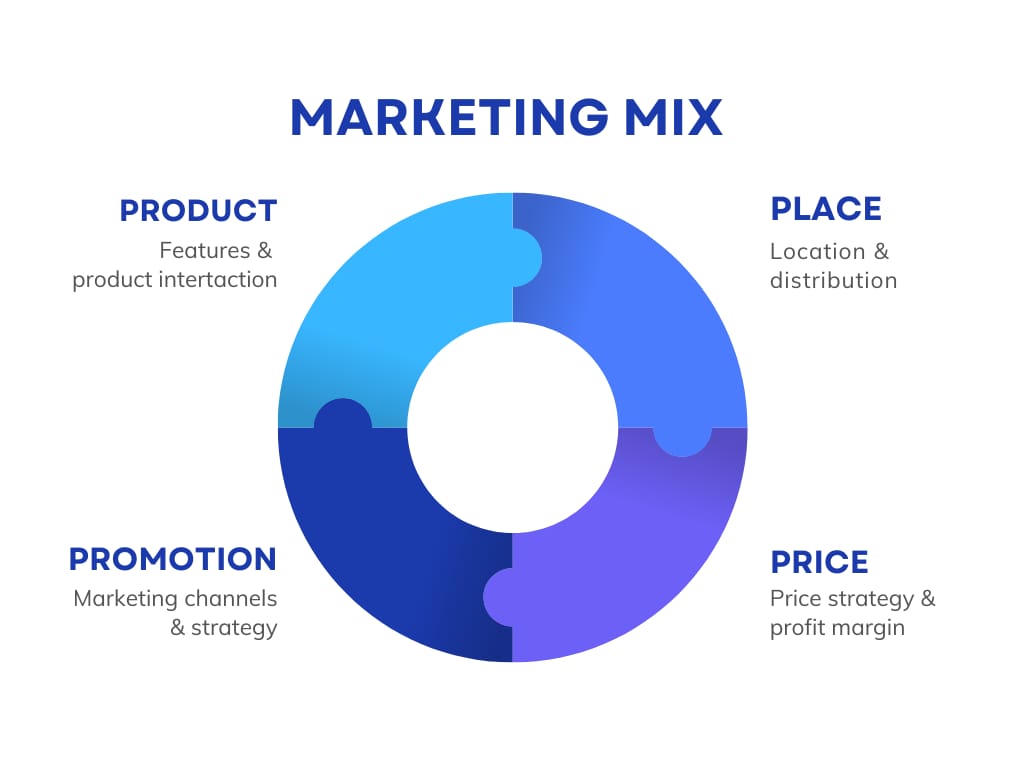 MARKETING MIX

PRODUCT
Features & product intertaction

PLACE
Location & distribution

PROMOTION
Marketing channels & strategy

PRICE
Price strategy & profit margin